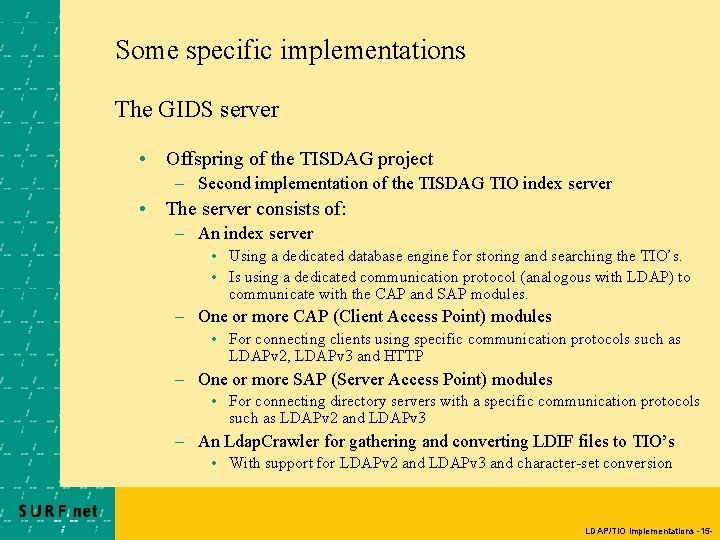 Some specific implementations

The GIDS server

• Offspring of the TISDAG project
– Second implementation of the TISDAG TIO index server
• The server consists of:
– An index server
• Using a dedicated database engine for storing and searching the TIO's.
• Is using a dedicated communication protocol (analogous with LDAP) to communicate with the CAP and SAP modules.
– One or more CAP (Client Access Point) modules
• For connecting clients using specific communication protocols such as LDAPv2, LDAPv3 and HTTP
– One or more SAP (Server Access Point) modules
• For connecting directory servers with a specific communication protocols such as LDAPv2 and LDAPv3
– An LdapCrawler for gathering and converting LDIF files to TIO's
• With support for LDAPv2 and LDAPv3 and character-set conversion

SURFnet

LDAP/TIO Implementations -15-